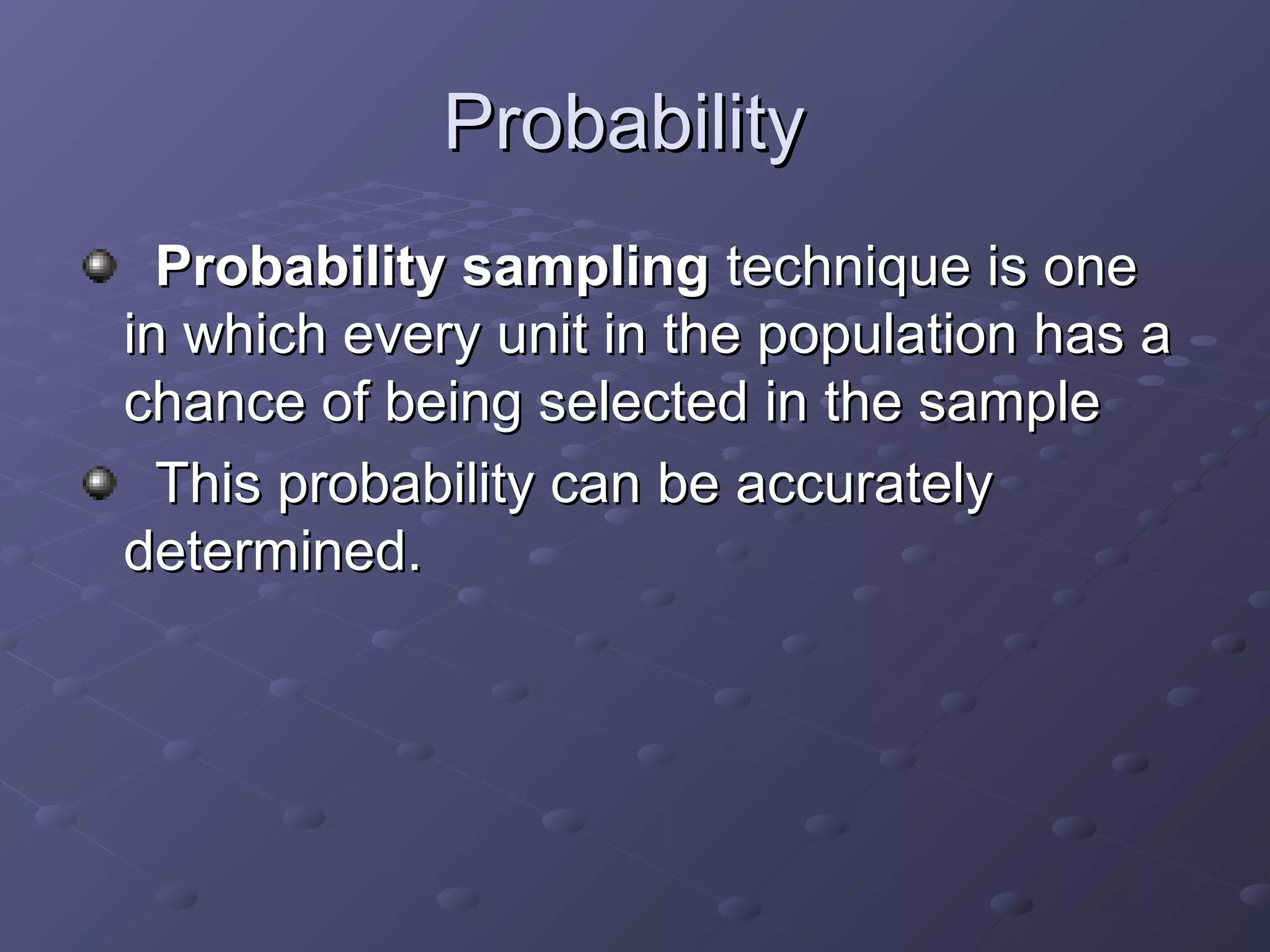 Probability

Probability sampling technique is one in which every unit in the population has a chance of being selected in the sample

This probability can be accurately determined.